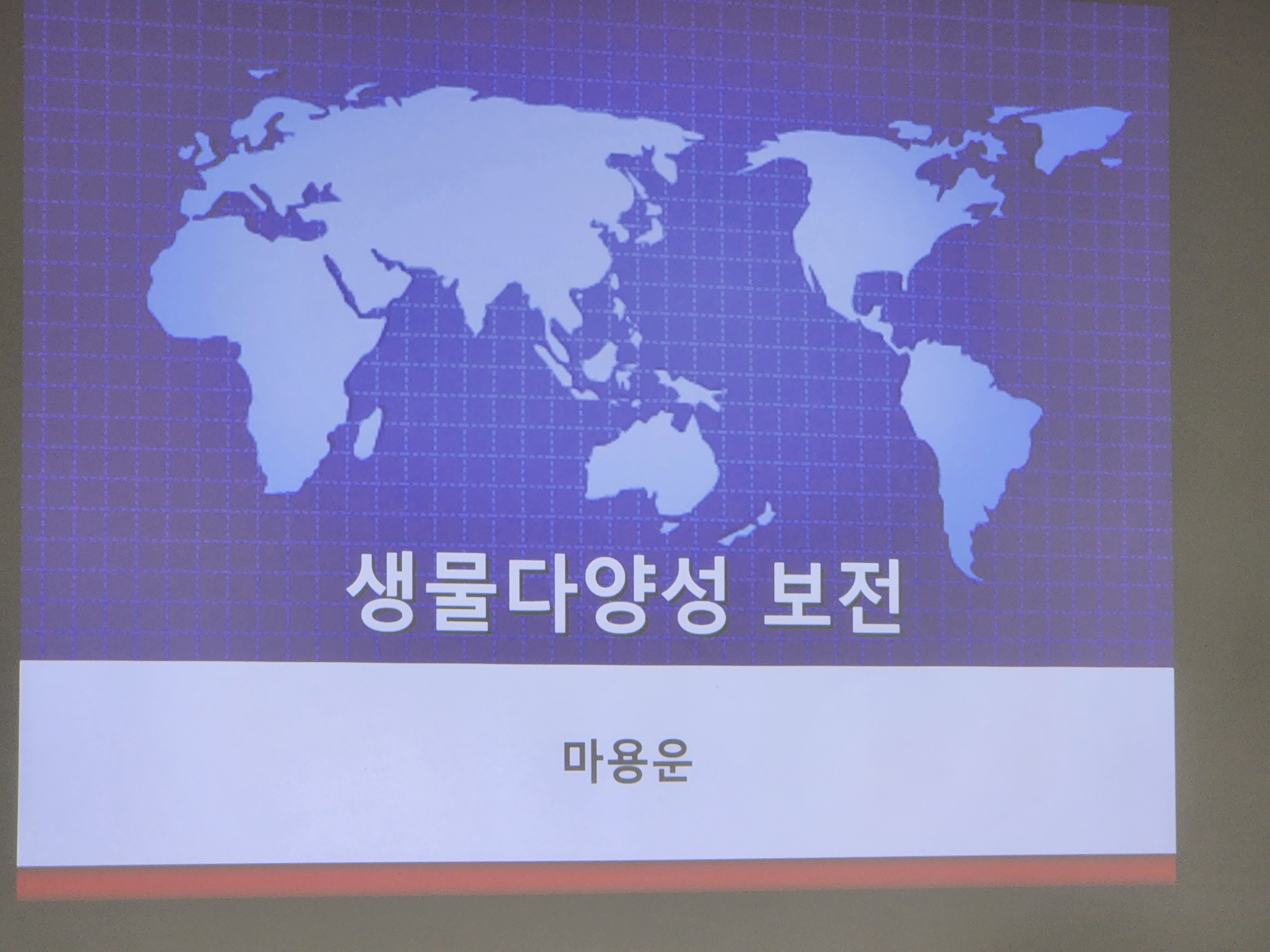 생물다양성 보전

마용운